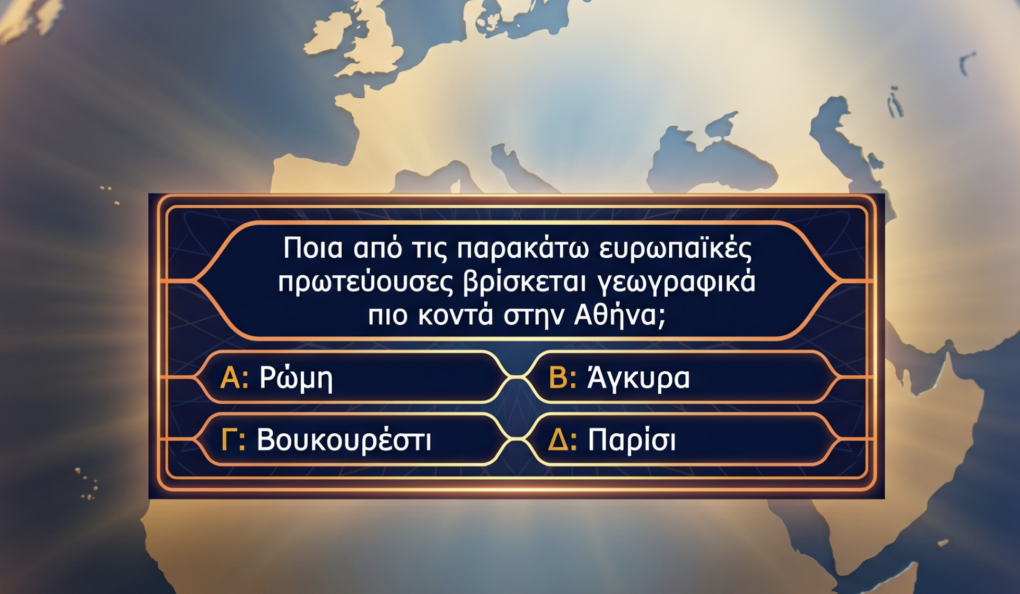 Ποια από τις παρακάτω ευρωπαϊκές πρωτεύουσες βρίσκεται γεωγραφικά πιο κοντά στην Αθήνα;

Α: Ρώμη

Β: Άγκυρα

Γ: Βουκουρέστι

Δ: Παρίσι